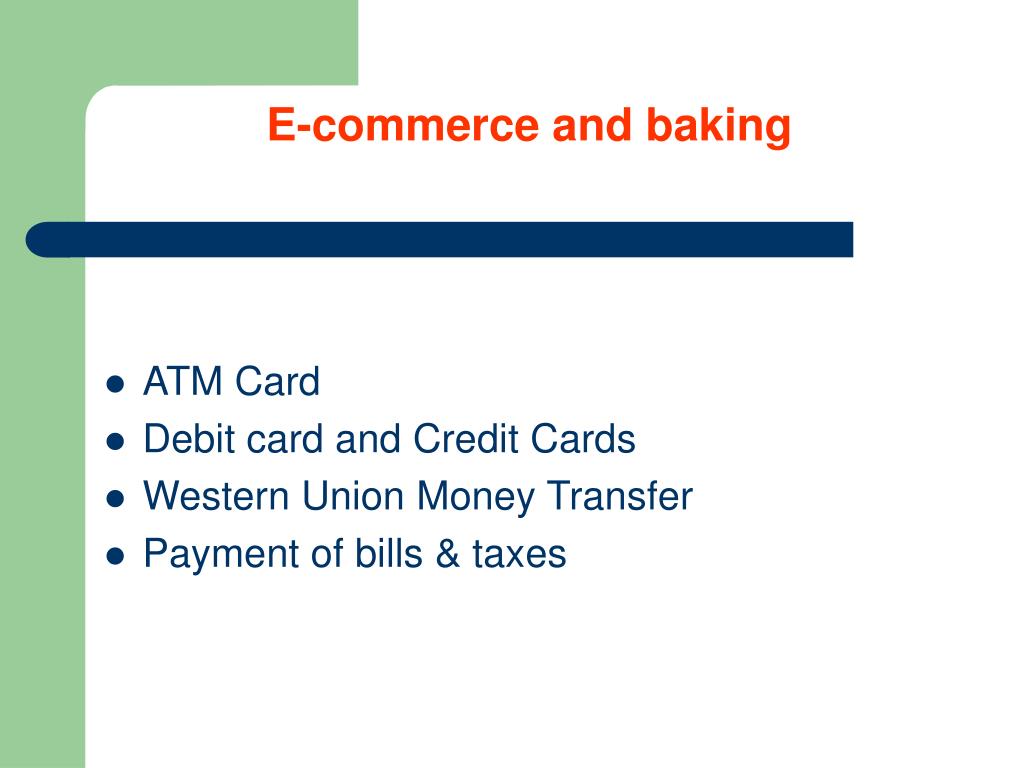 E-commerce and baking

- ATM Card
- Debit card and Credit Cards
- Western Union Money Transfer
- Payment of bills & taxes